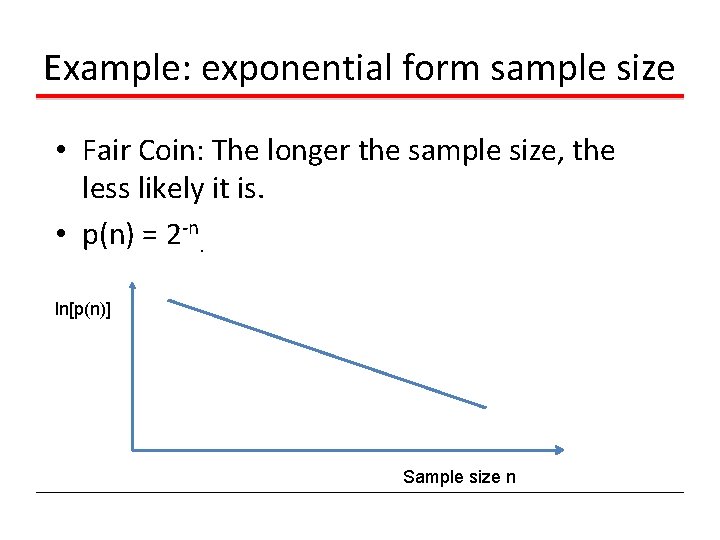 Example: exponential form sample size

• Fair Coin: The longer the sample size, the less likely it is.

• $p(n) = 2^{-n}$.

ln[p(n)]

Sample size n